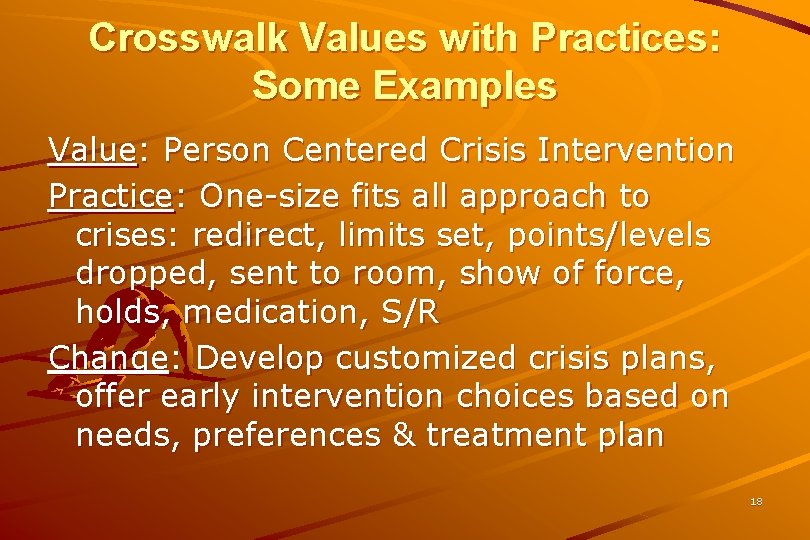 Crosswalk Values with Practices: Some Examples

Value: Person Centered Crisis Intervention

Practice: One-size fits all approach to crises: redirect, limits set, points/levels dropped, sent to room, show of force, holds, medication, S/R

Change: Develop customized crisis plans, offer early intervention choices based on needs, preferences & treatment plan

18